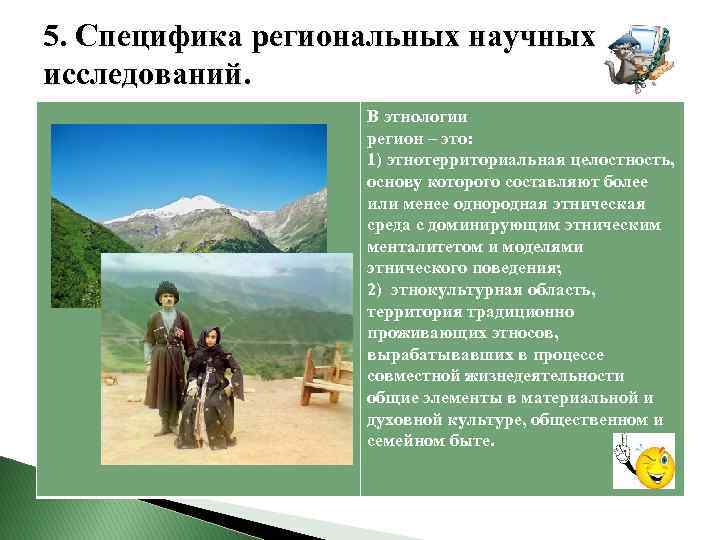 5. Специфика региональных научных исследований.

В этнологии регион – это:
1) этнотерриториальная целостность, основу которого составляют более или менее однородная этническая среда с доминирующим этническим менталитетом и моделями этнического поведения;
2) этнокультурная область, территория традиционно проживающих этносов, вырабатывавших в процессе совместной жизнедеятельности общие элементы в материальной и духовной культуре, общественном и семейном быте.